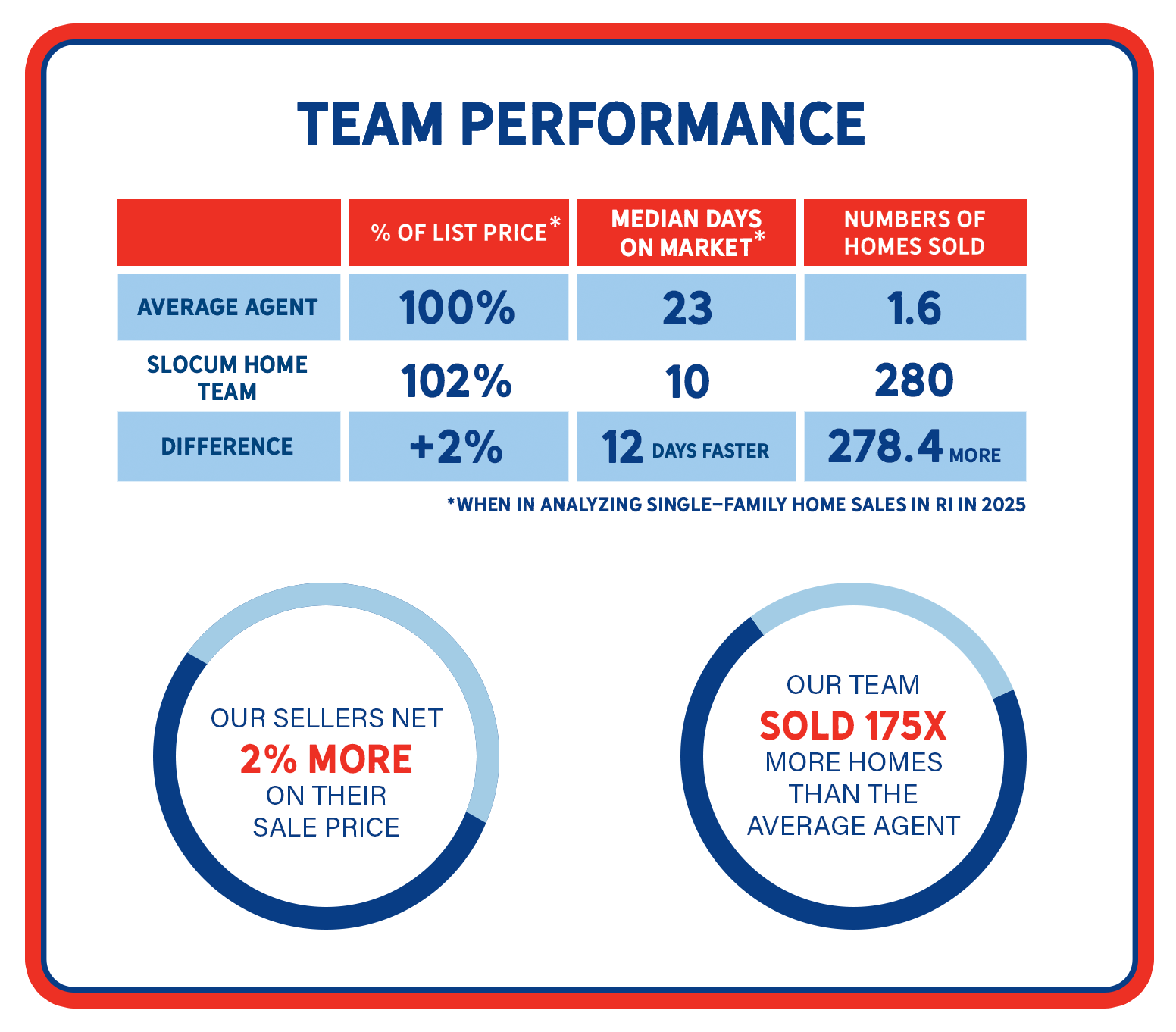 TEAM PERFORMANCE

| | % OF LIST PRICE* | MEDIAN DAYS ON MARKET* | NUMBERS OF HOMES SOLD |
|---|---|---|---|
| AVERAGE AGENT | 100% | 23 | 1.6 |
| SLOCUM HOME TEAM | 102% | 10 | 280 |
| DIFFERENCE | +2% | 12 DAYS FASTER | 278.4 MORE |

*WHEN IN ANALYZING SINGLE-FAMILY HOME SALES IN RI IN 2025

OUR SELLERS NET 2% MORE ON THEIR SALE PRICE

OUR TEAM SOLD 175X MORE HOMES THAN THE AVERAGE AGENT